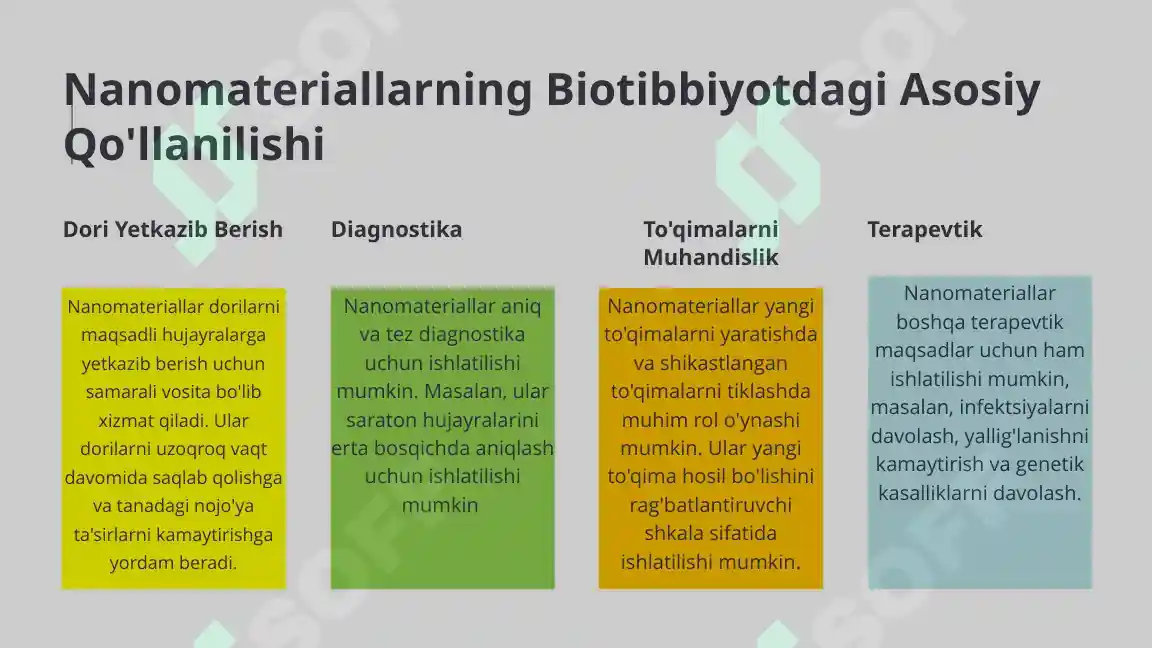 Nanomateriallarning Biotibbiyotdagi Asosiy Qo'llanilishi

Dori Yetkazib Berish

Nanomateriallar dorilarni maqsadli hujayralarga yetkazib berish uchun samarali vosita bo'lib xizmat qiladi. Ular dorilarni uzoqroq vaqt davomida saqlab qolishga va tanadagi nojo'ya ta'sirlarni kamaytirishga yordam beradi.

Diagnostika

Nanomateriallar aniq va tez diagnostika uchun ishlatilishi mumkin. Masalan, ular saraton hujayralarini erta bosqichda aniqlash uchun ishlatilishi mumkin

To'qimalarni Muhandislik

Nanomateriallar yangi to'qimalarni yaratishda va shikastlangan to'qimalarni tiklashda muhim rol o'ynashi mumkin. Ular yangi to'qima hosil bo'lishini rag'batlantiruvchi shkala sifatida ishlatilishi mumkin.

Terapevtik

Nanomateriallar boshqa terapevtik maqsadlar uchun ham ishlatilishi mumkin, masalan, infektsiyalarni davolash, yallig'lanishni kamaytirish va genetik kasalliklarni davolash.